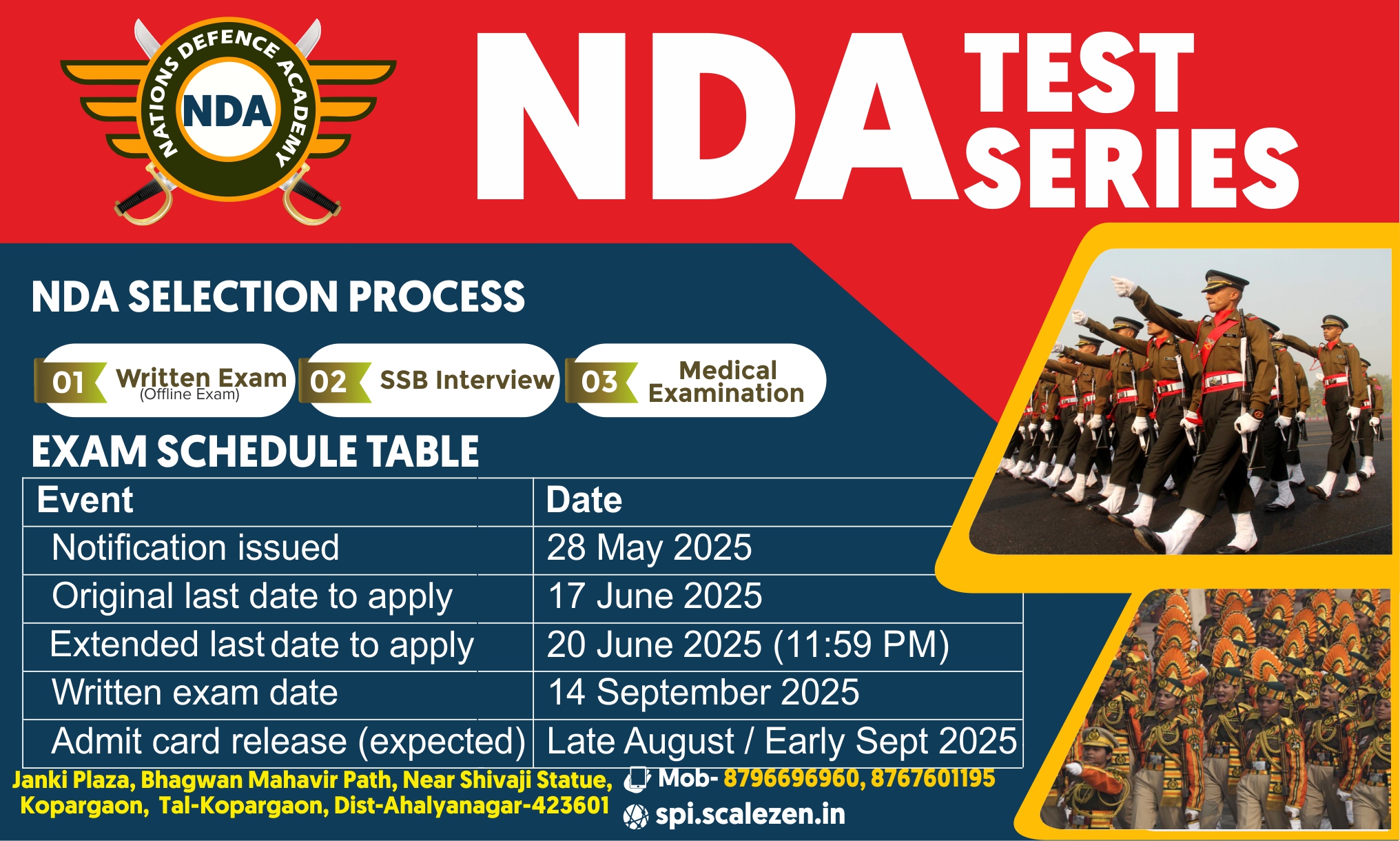 NATIONS DEFENCE ACADEMY
NDA

NDA TEST SERIES

NDA SELECTION PROCESS

01 Written Exam (Offline Exam)
02 SSB Interview
03 Medical Examination

EXAM SCHEDULE TABLE

| Event | Date |
|---|---|
| Notification issued | 28 May 2025 |
| Original last date to apply | 17 June 2025 |
| Extended last date to apply | 20 June 2025 (11:59 PM) |
| Written exam date | 14 September 2025 |
| Admit card release (expected) | Late August / Early Sept 2025 |

Janki Plaza, Bhagwan Mahavir Path, Near Shivaji Statue, Kopargaon, Tal-Kopargaon, Dist-Ahalyanagar-423601

Mob- 8796696960, 8767601195

spi.scalezen.in